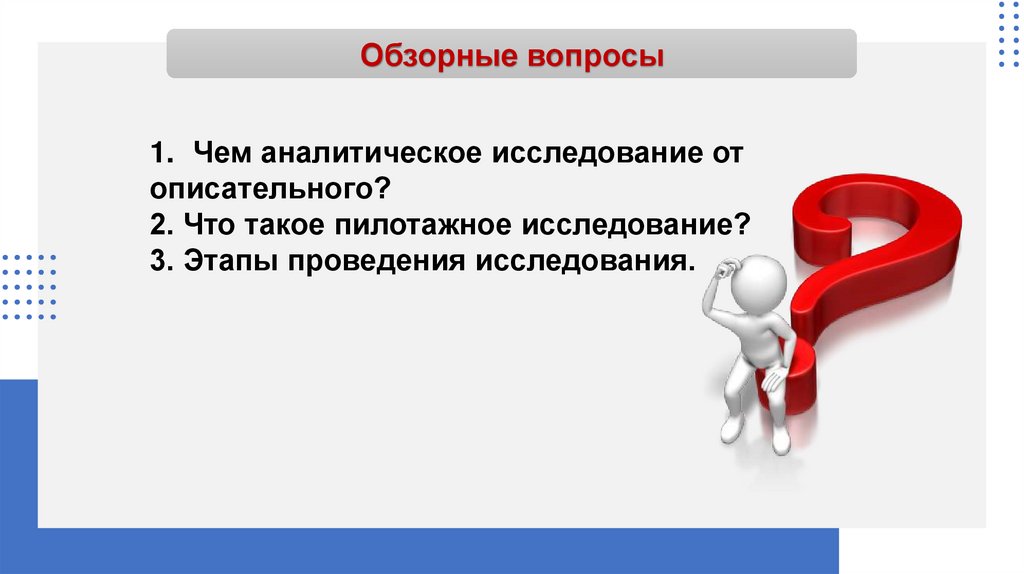 Обзорные вопросы

1. Чем аналитическое исследование от описательного?
2. Что такое пилотажное исследование?
3. Этапы проведения исследования.